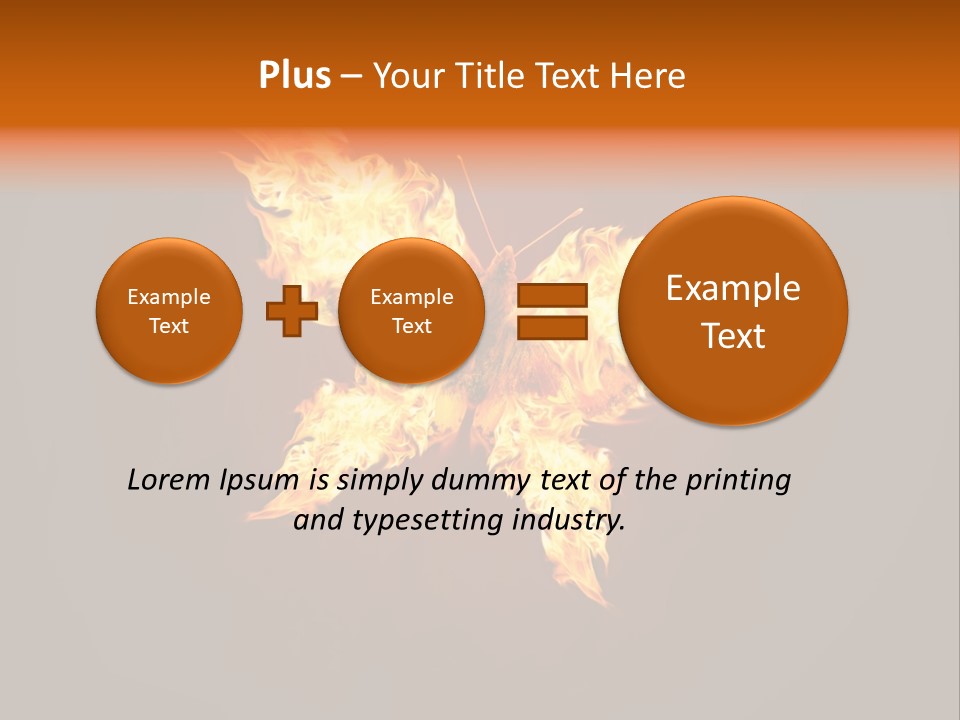 Plus – Your Title Text Here

Example Text

Example Text

Example Text

Lorem Ipsum is simply dummy text of the printing and typesetting industry.